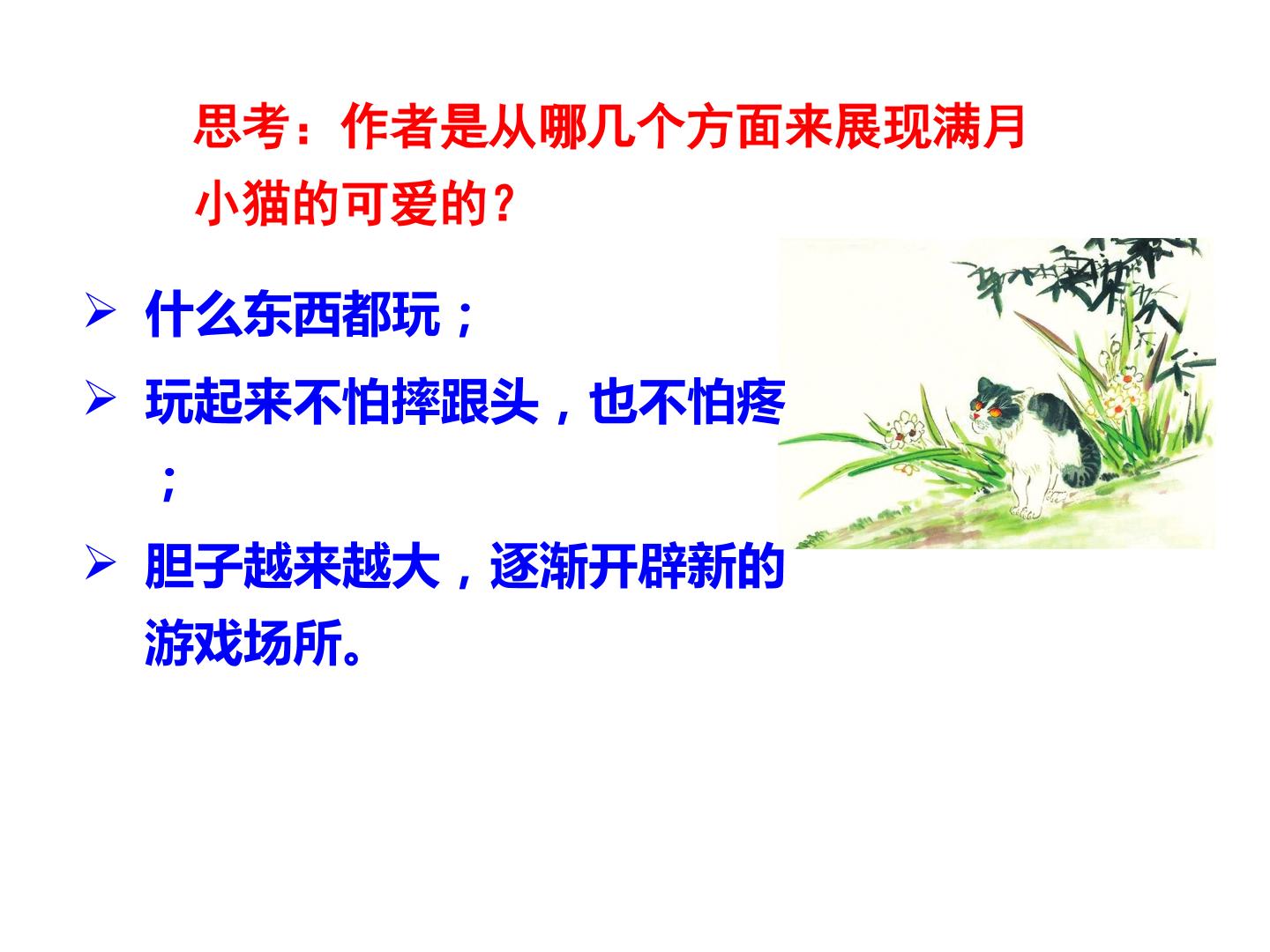 思考：作者是从哪几个方面来展现满月小猫的可爱的？

➢ 什么东西都玩；

➢ 玩起来不怕摔跟头，也不怕疼；

➢ 胆子越来越大，逐渐开辟新的游戏场所。